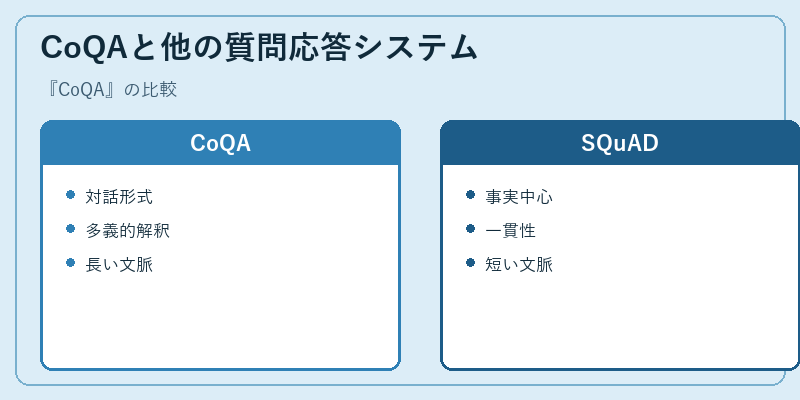 CoQAと他の質問応答システム

『CoQA』の比較

CoQA

- 対話形式
- 多義的解釈
- 長い文脈

SQuAD

- 事実中心
- 一貫性
- 短い文脈